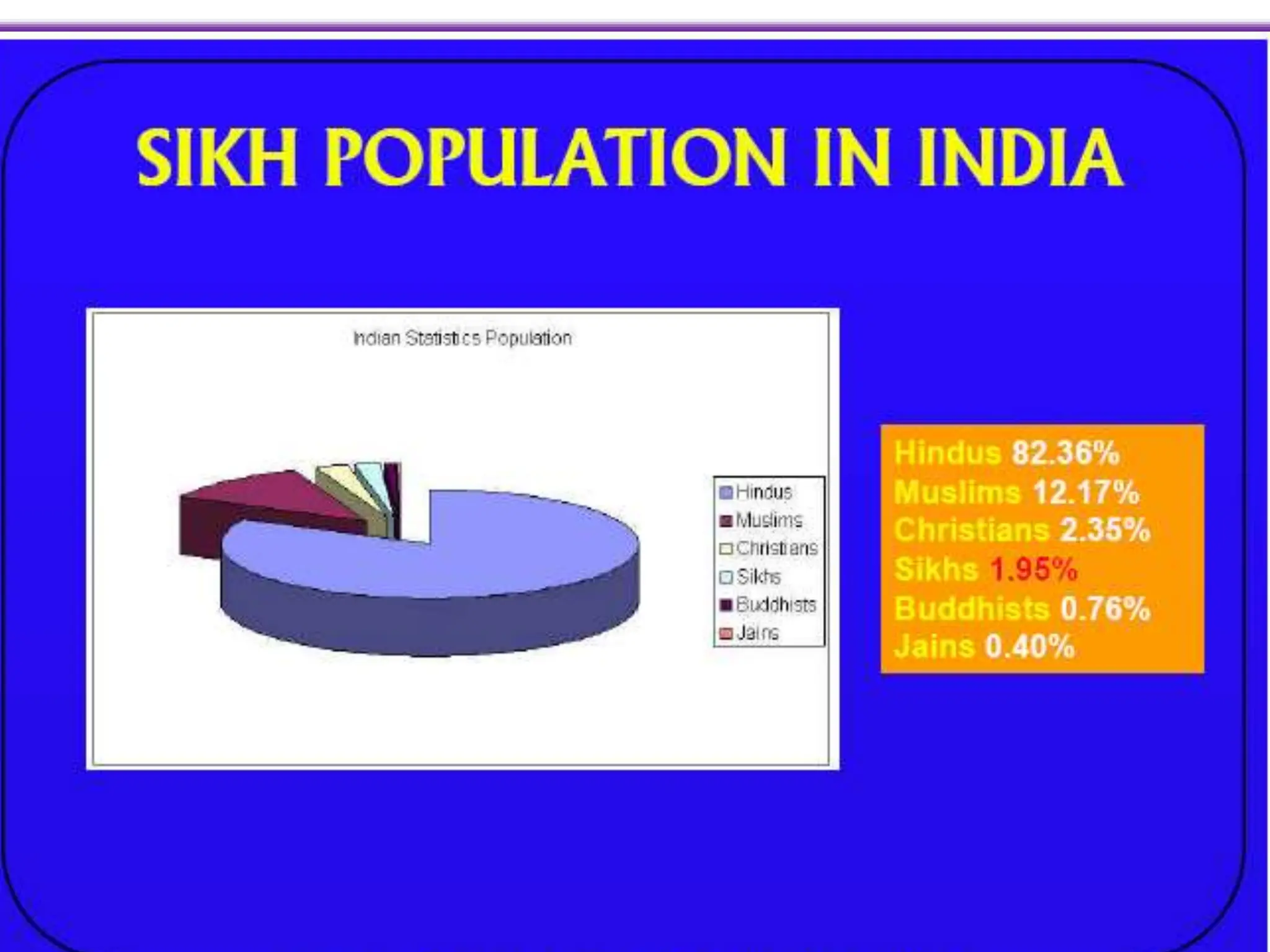 SIKH POPULATION IN INDIA

Indian Statistics Population

Hindus
Muslims
Christians
Sikhs
Buddhists
Jains

Hindus 82.36%
Muslims 12.17%
Christians 2.35%
Sikhs 1.95%
Buddhists 0.76%
Jains 0.40%